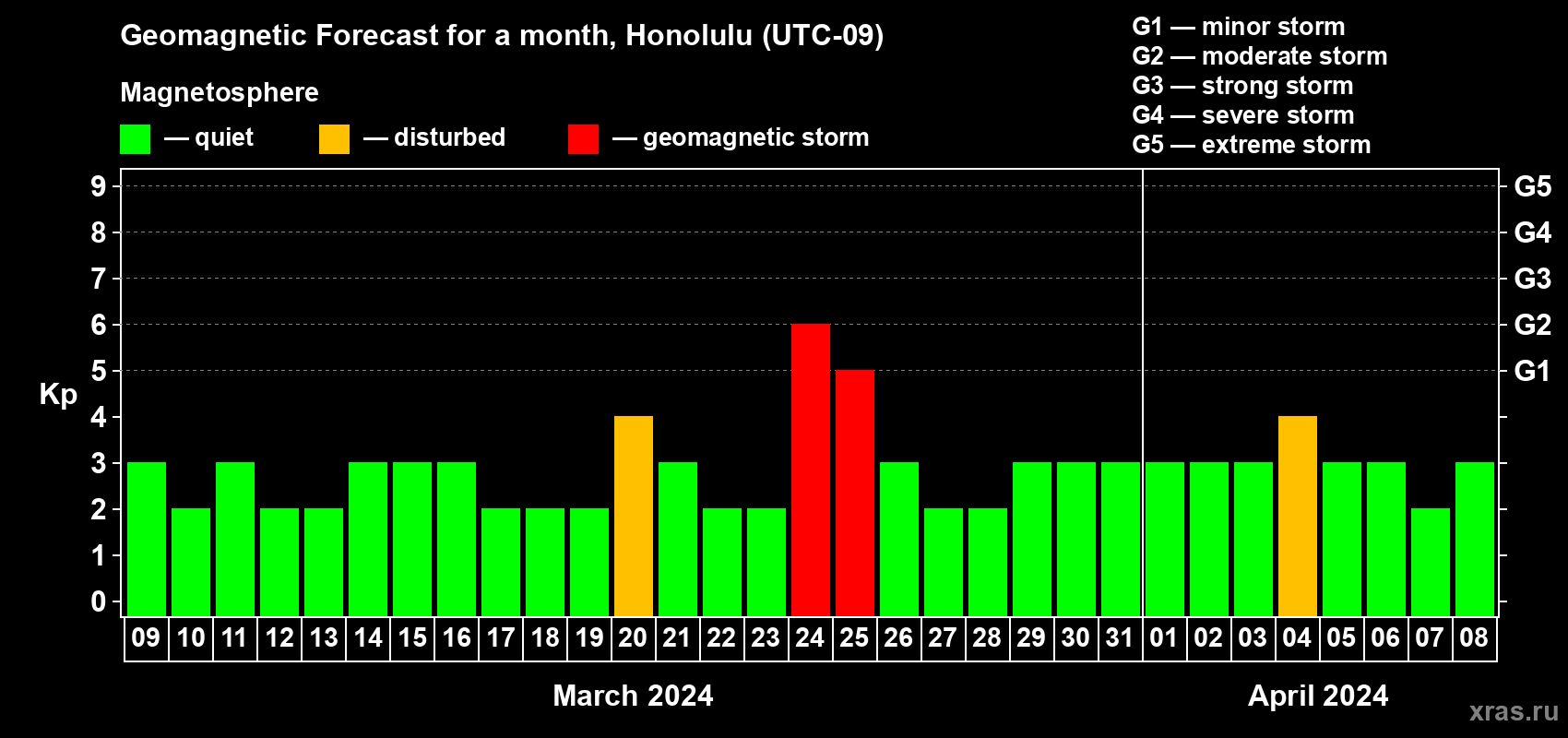 Geomagnetic Forecast for a month, Honolulu (UTC-09)

Magnetosphere

— quiet — disturbed — geomagnetic storm

G1 — minor storm
G2 — moderate storm
G3 — strong storm
G4 — severe storm
G5 — extreme storm

Kp

9
8
7
6
5
4
3
2
1
0

G5
G4
G3
G2
G1

09 10 11 12 13 14 15 16 17 18 19 20 21 22 23 24 25 26 27 28 29 30 31 01 02 03 04 05 06 07 08

March 2024

April 2024

xras.ru